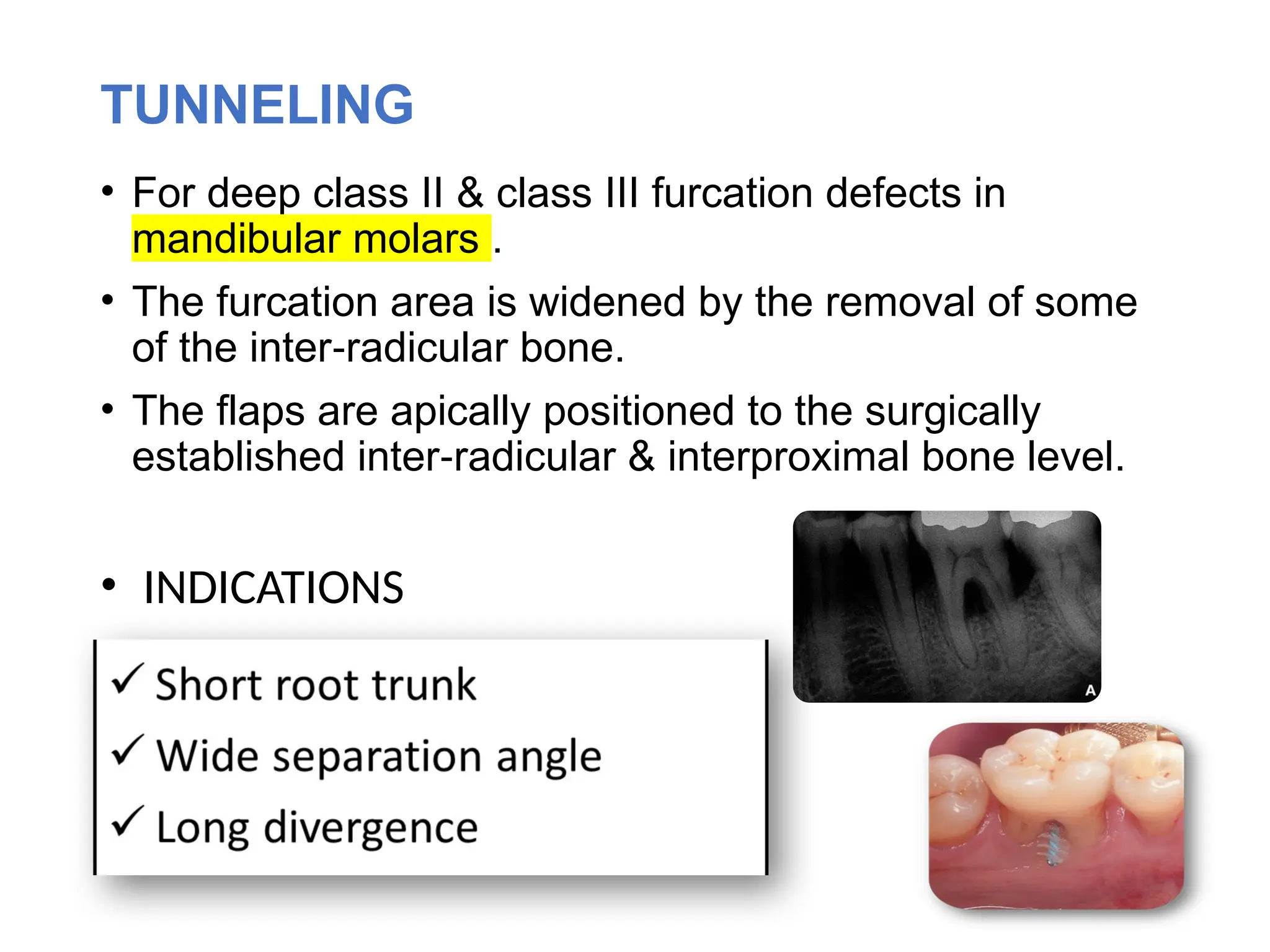 TUNNELING

• For deep class II & class III furcation defects in mandibular molars .

• The furcation area is widened by the removal of some of the inter-radicular bone.

• The flaps are apically positioned to the surgically established inter-radicular & interproximal bone level.

• INDICATIONS

✓ Short root trunk
✓ Wide separation angle
✓ Long divergence

A